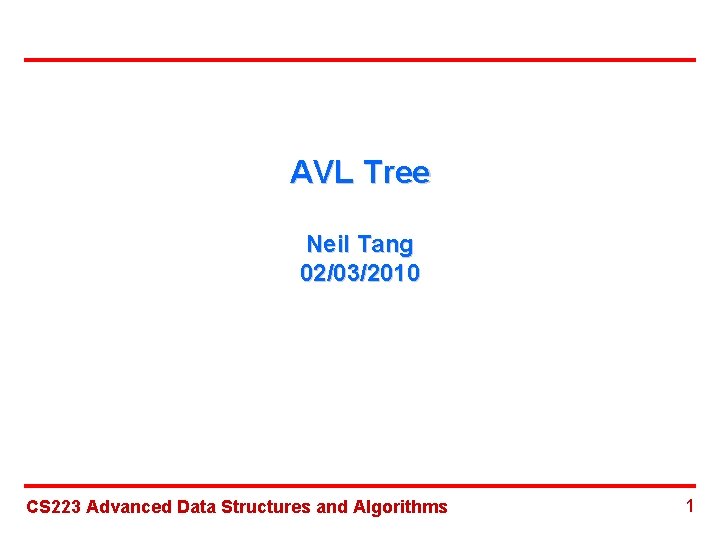 AVL Tree

Neil Tang
02/03/2010

CS223 Advanced Data Structures and Algorithms

1